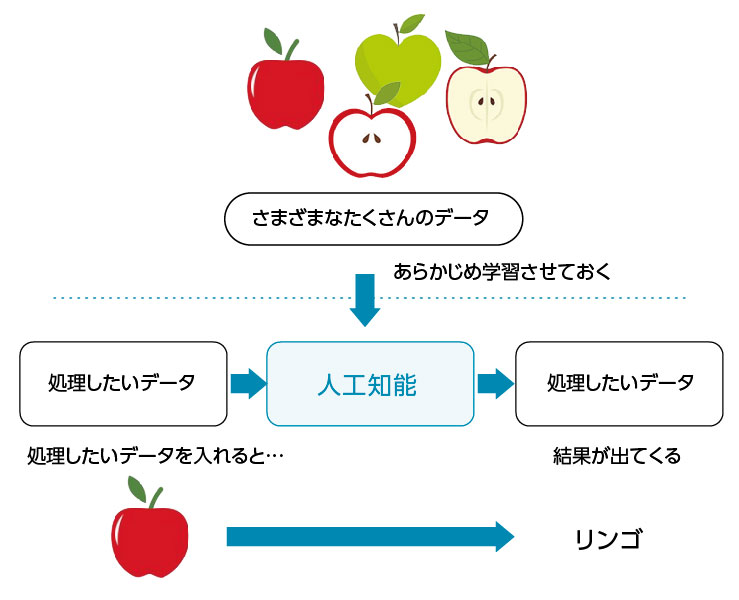 さまざまなたくさんのデータ

あらかじめ学習させておく

処理したいデータ

人工知能

処理したいデータ

処理したいデータを入れると…

結果が出てくる

リンゴ